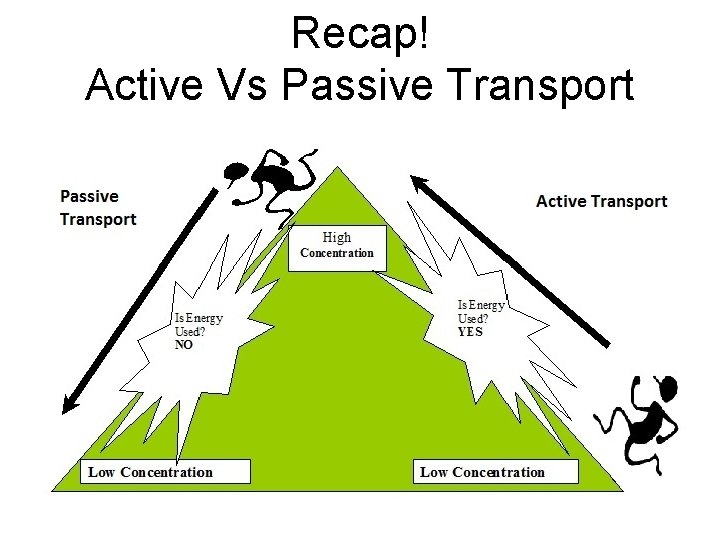 Recap!
Active Vs Passive Transport

Passive Transport

Active Transport

High Concentration

Is Energy Used? NO

Is Energy Used? YES

Low Concentration

Low Concentration